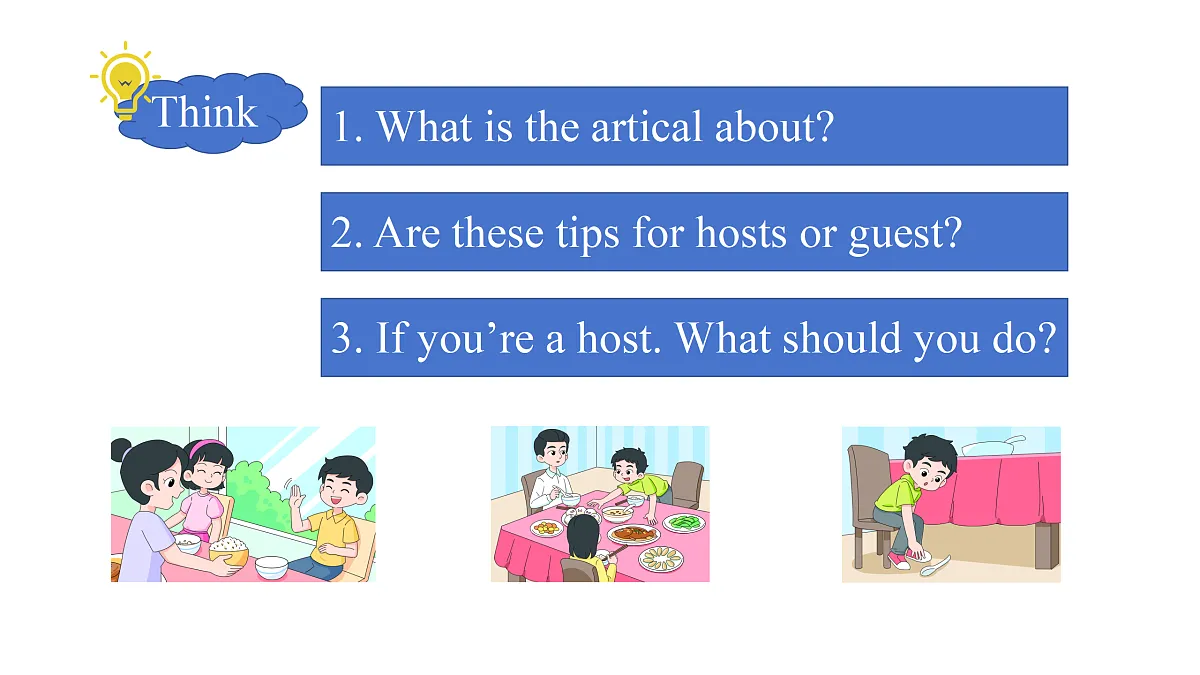 Think

1. What is the artical about?

2. Are these tips for hosts or guest?

3. If you’re a host. What should you do?